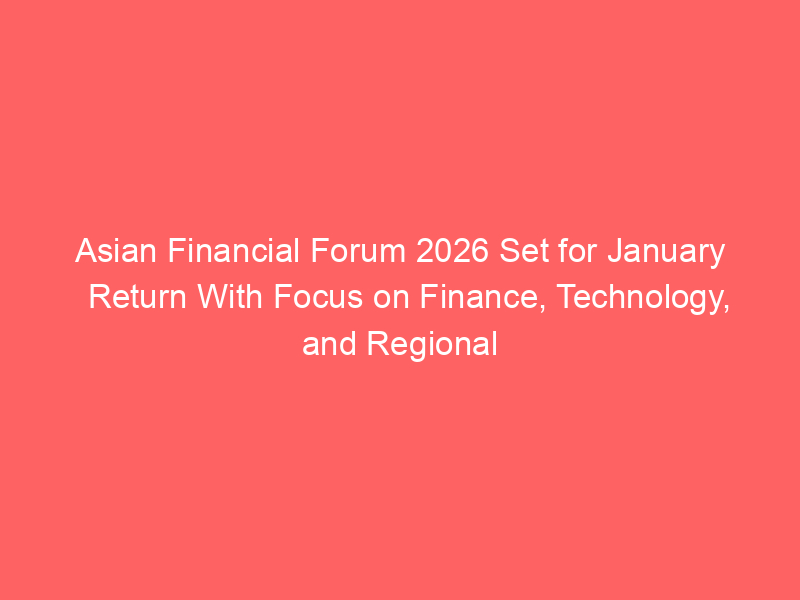 Asian Financial Forum 2026 Set for January Return With Focus on Finance, Technology, and Regional